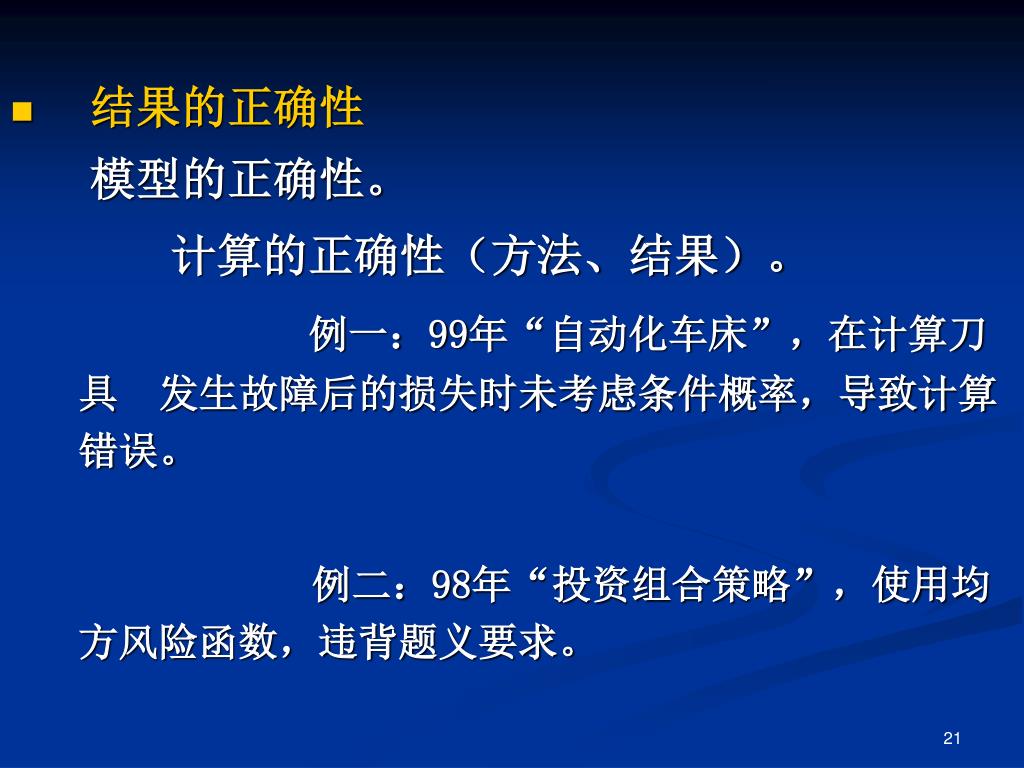 结果的正确性

模型的正确性。

计算的正确性（方法、结果）。

例一：99年“自动化车床”，在计算刀具　发生故障后的损失时未考虑条件概率，导致计算错误。

例二：98年“投资组合策略”，使用均方风险函数，违背题义要求。

21